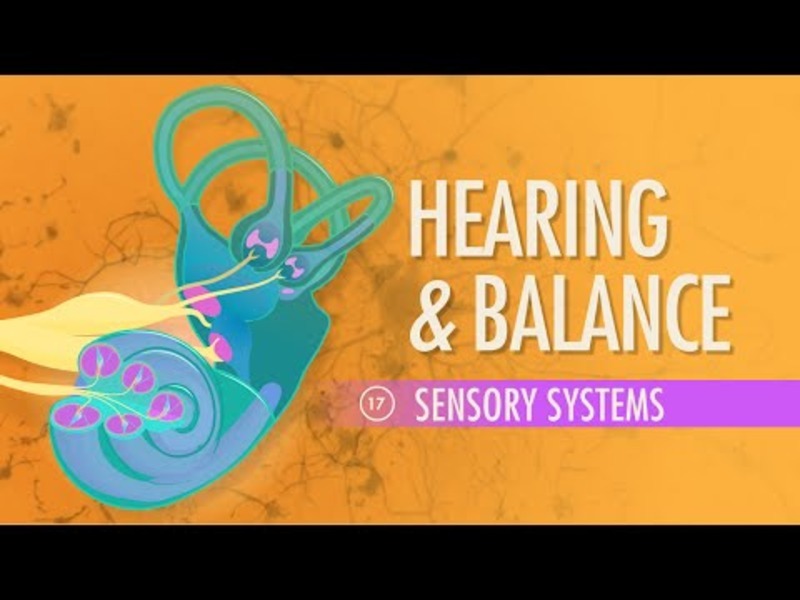 HEARING
& BALANCE

17 SENSORY SYSTEMS